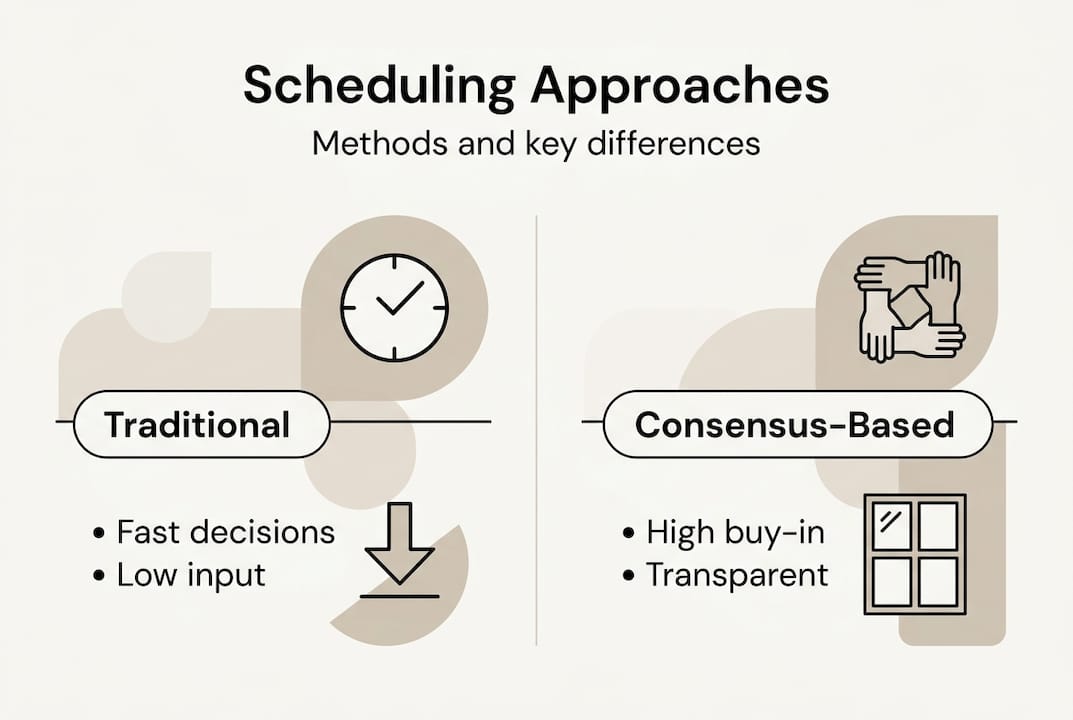 Scheduling Approaches

Methods and key differences

Traditional

• Fast decisions
• Low input

Consensus-Based

• High buy-in
• Transparent